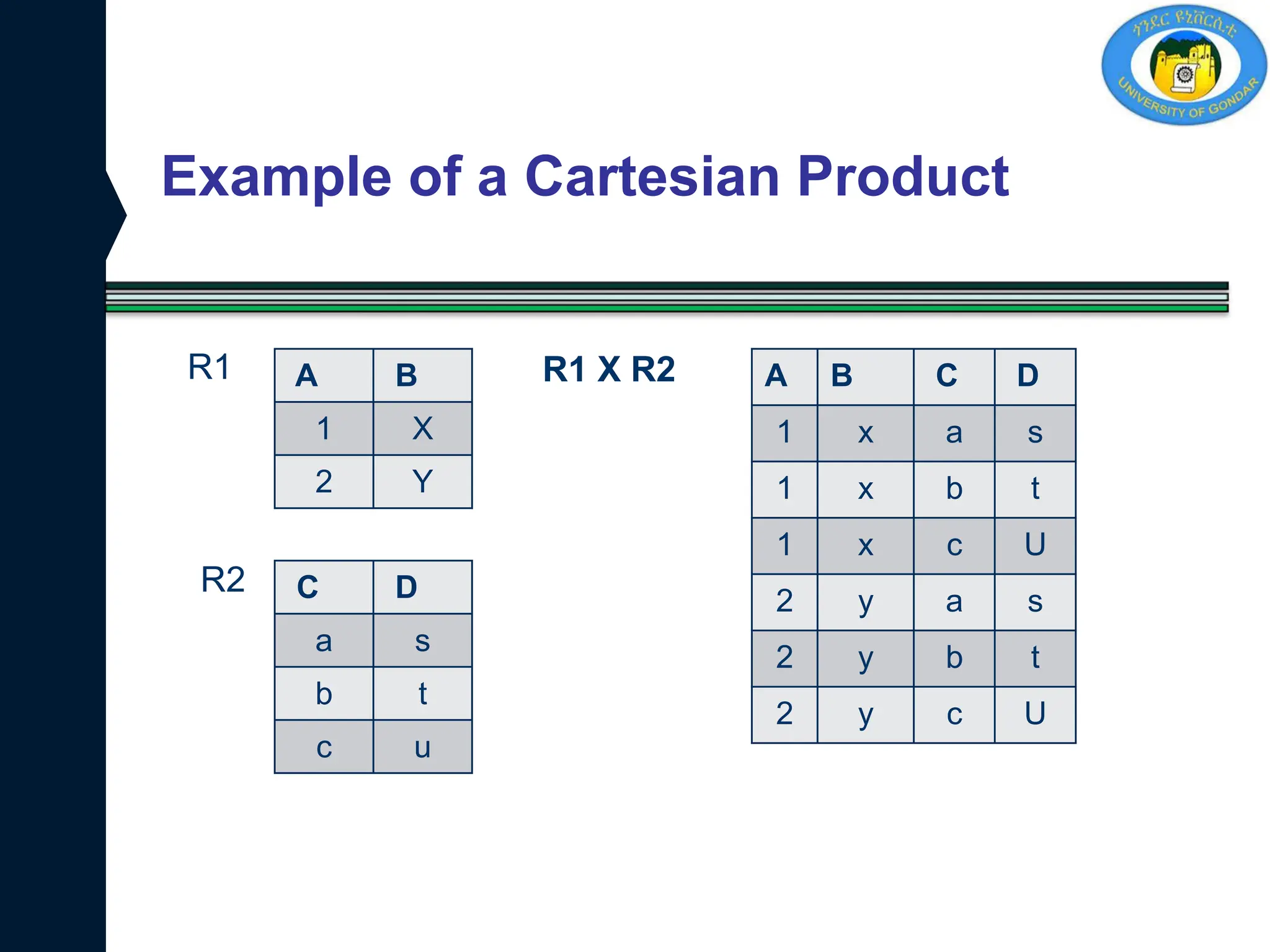 ጎንደር ዩኒቨርሲቲ
UNIVERSITY OF GONDAR

Example of a Cartesian Product

R1

| A | B |
|---|---|
| 1 | X |
| 2 | Y |

R2

| C | D |
|---|---|
| a | s |
| b | t |
| c | u |

R1 X R2

| A | B | C | D |
|---|---|---|---|
| 1 | x | a | s |
| 1 | x | b | t |
| 1 | x | c | U |
| 2 | y | a | s |
| 2 | y | b | t |
| 2 | y | c | U |